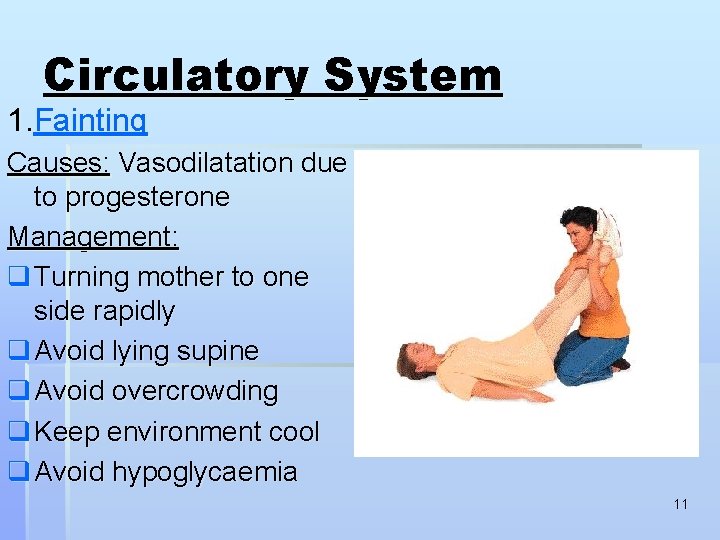 Circulatory System

1.Fainting

Causes: Vasodilatation due to progesterone

Management:

❑ Turning mother to one side rapidly
❑ Avoid lying supine
❑ Avoid overcrowding
❑ Keep environment cool
❑ Avoid hypoglycaemia

11